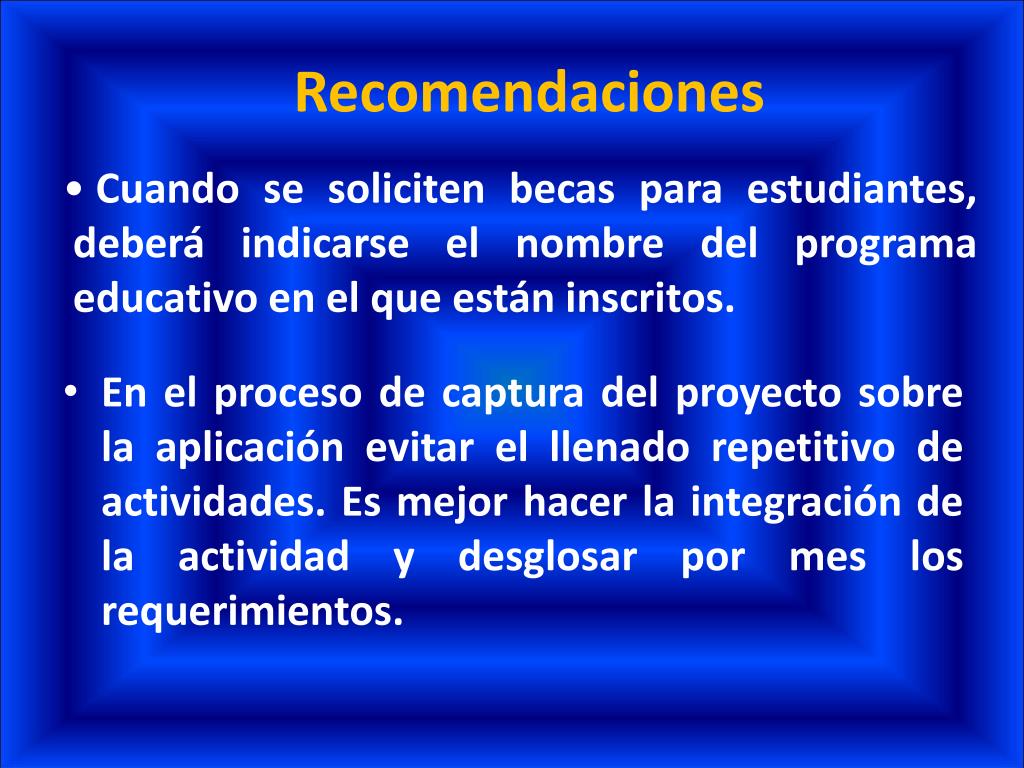 Recomendaciones

• Cuando se soliciten becas para estudiantes, deberá indicarse el nombre del programa educativo en el que están inscritos.

• En el proceso de captura del proyecto sobre la aplicación evitar el llenado repetitivo de actividades. Es mejor hacer la integración de la actividad y desglosar por mes los requerimientos.